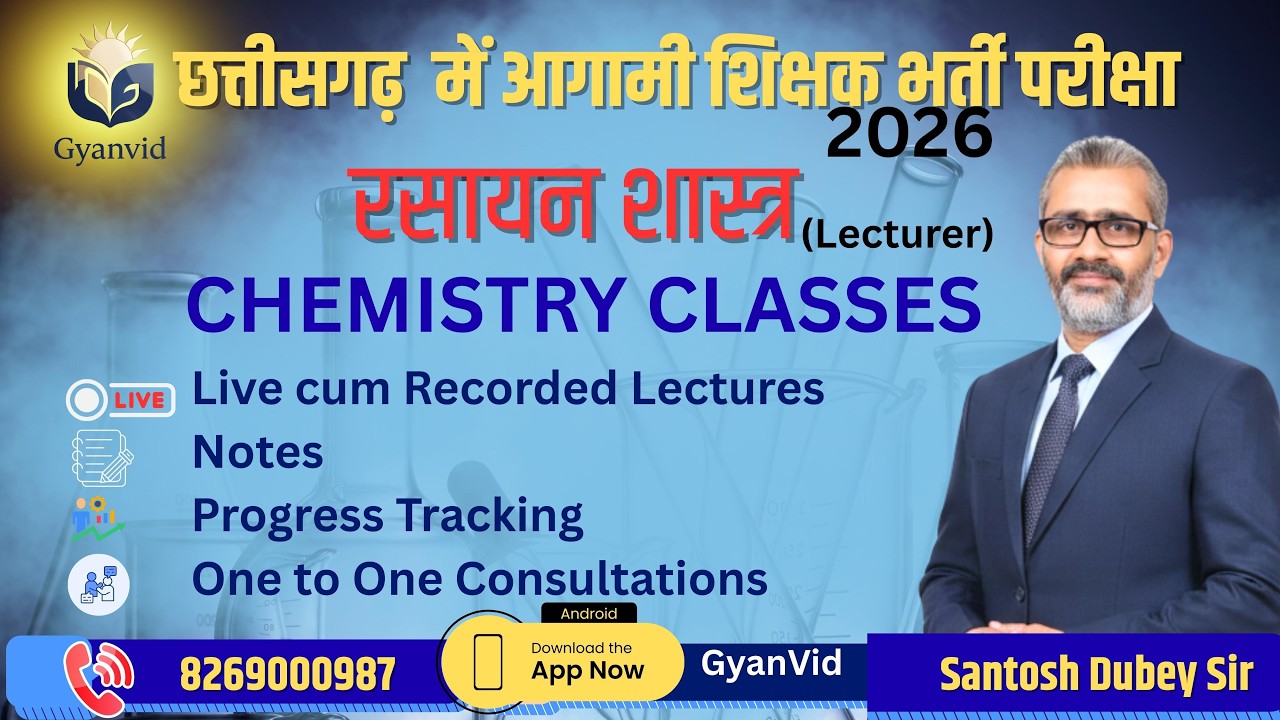 Gyanvid

छत्तीसगढ़ में आगामी शिक्षक भर्ती परीक्षा 2026

रसायन शास्त्र (Lecturer)

CHEMISTRY CLASSES

LIVE

Live cum Recorded Lectures

Notes

Progress Tracking

One to One Consultations

8269000987

Android

Download the App Now

GyanVid

Santosh Dubey Sir